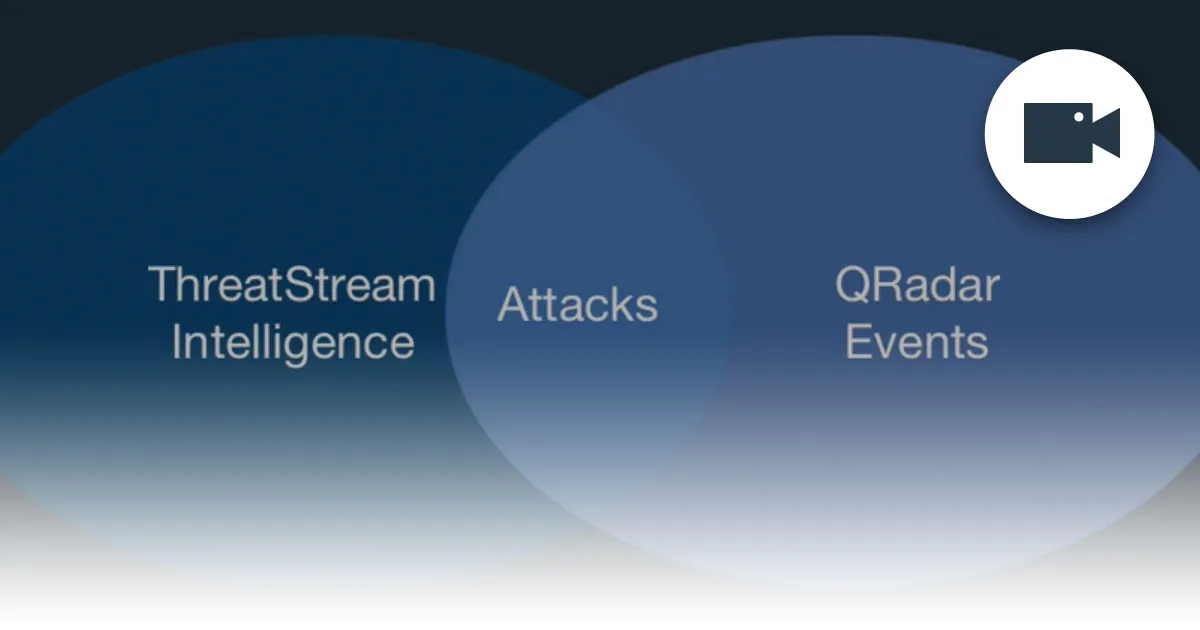 ThreatStream Intelligence

Attacks

QRadar Events